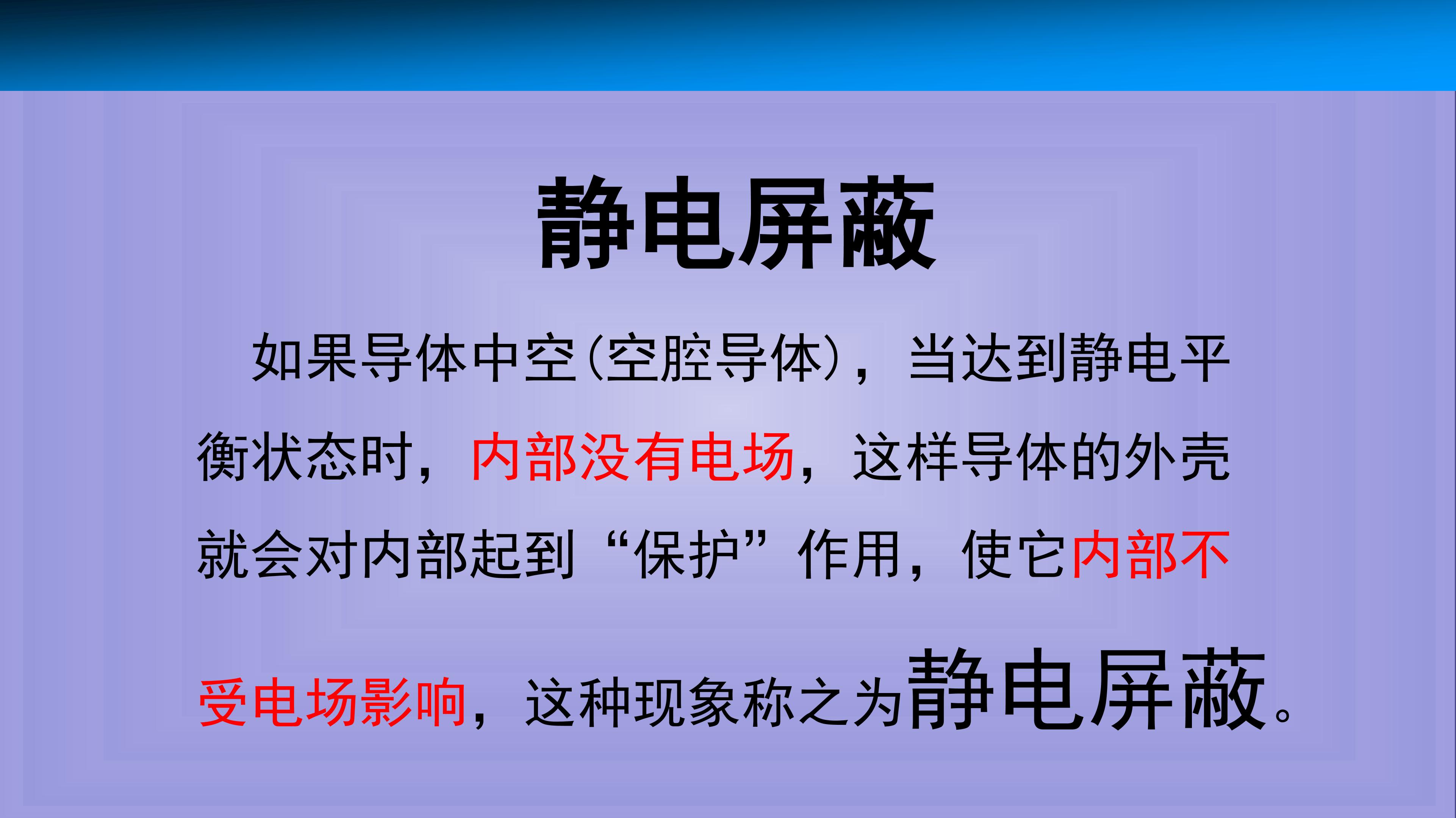 静电屏蔽

如果导体中空(空腔导体)，当达到静电平衡状态时，内部没有电场，这样导体的外壳就会对内部起到“保护”作用，使它内部不受电场影响，这种现象称之为静电屏蔽。